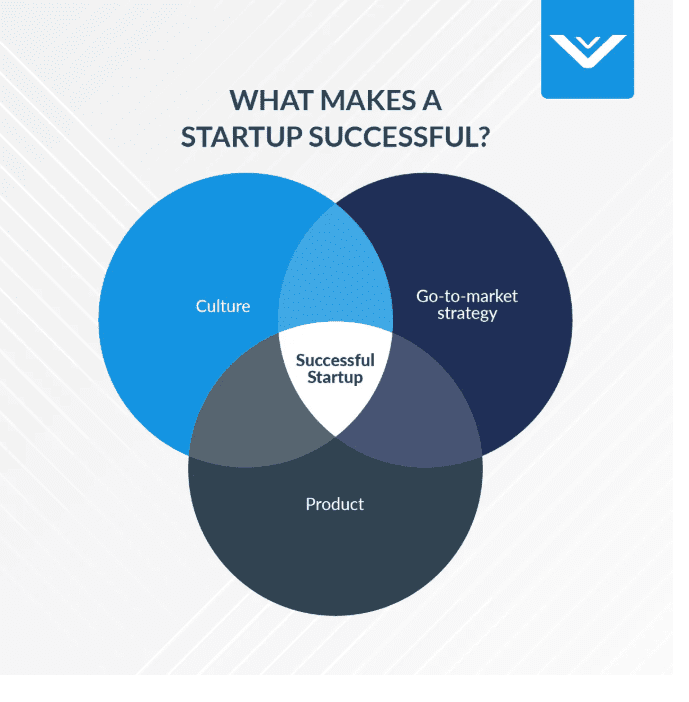 WHAT MAKES A STARTUP SUCCESSFUL?

Culture

Go-to-market strategy

Successful Startup

Product